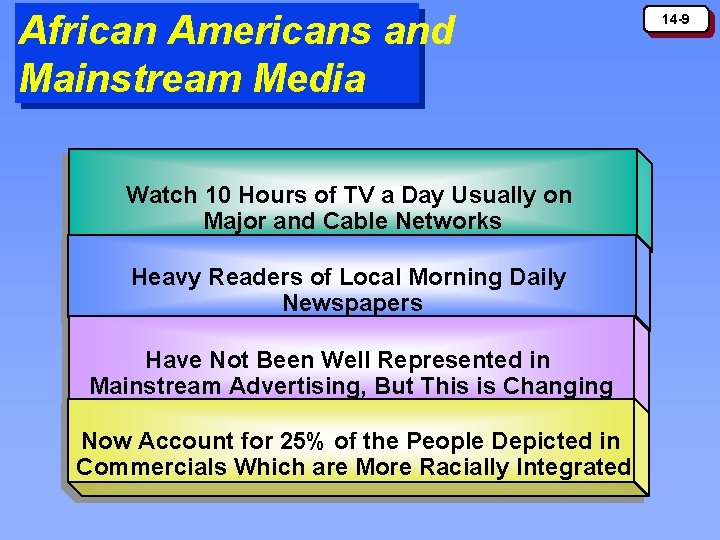 African Americans and Mainstream Media

14-9

Watch 10 Hours of TV a Day Usually on Major and Cable Networks

Heavy Readers of Local Morning Daily Newspapers

Have Not Been Well Represented in Mainstream Advertising, But This is Changing

Now Account for 25% of the People Depicted in Commercials Which are More Racially Integrated